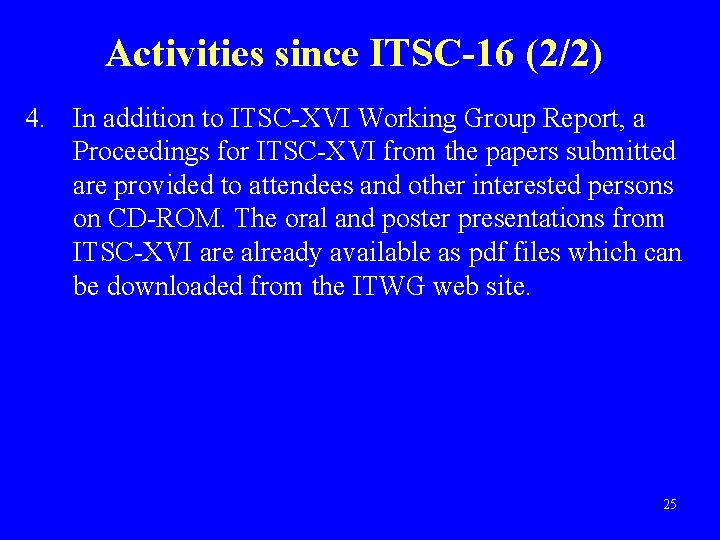 Activities since ITSC-16 (2/2)

4. In addition to ITSC-XVI Working Group Report, a Proceedings for ITSC-XVI from the papers submitted are provided to attendees and other interested persons on CD-ROM. The oral and poster presentations from ITSC-XVI are already available as pdf files which can be downloaded from the ITWG web site.

25